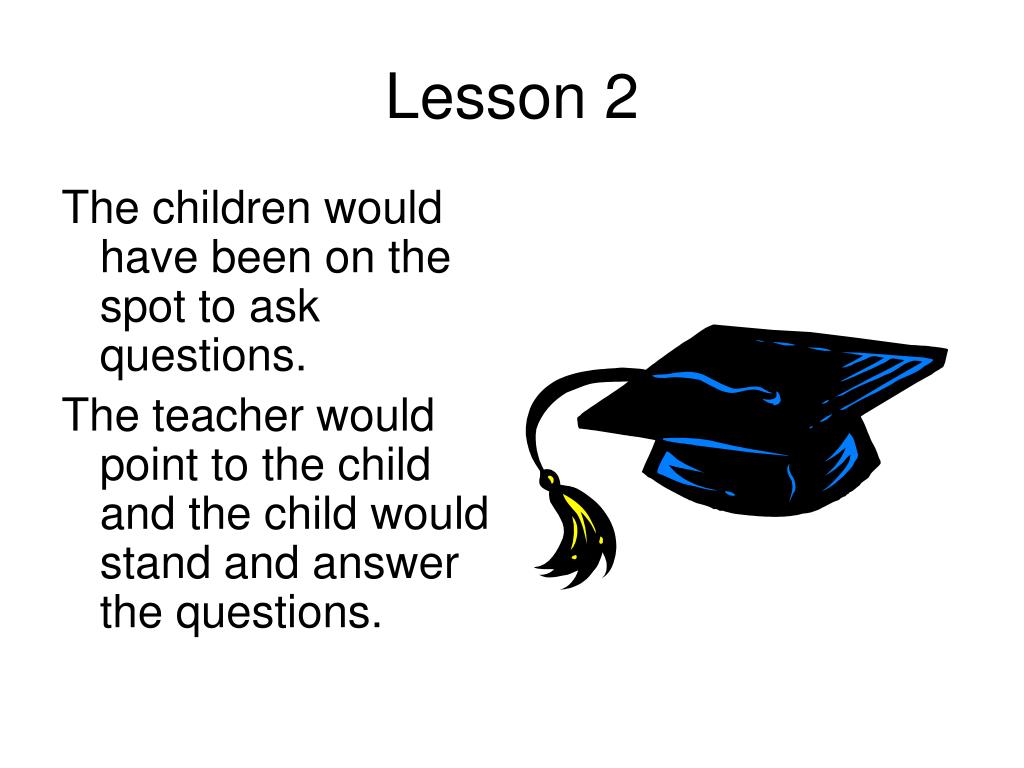 Lesson 2

The children would have been on the spot to ask questions.

The teacher would point to the child and the child would stand and answer the questions.